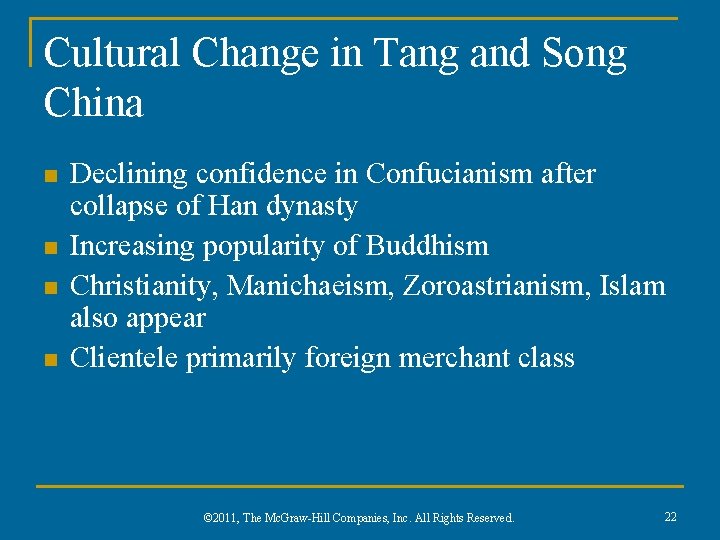 Cultural Change in Tang and Song China

- Declining confidence in Confucianism after collapse of Han dynasty
- Increasing popularity of Buddhism
- Christianity, Manichaeism, Zoroastrianism, Islam also appear
- Clientele primarily foreign merchant class

©2011, The McGraw-Hill Companies, Inc. All Rights Reserved.

22